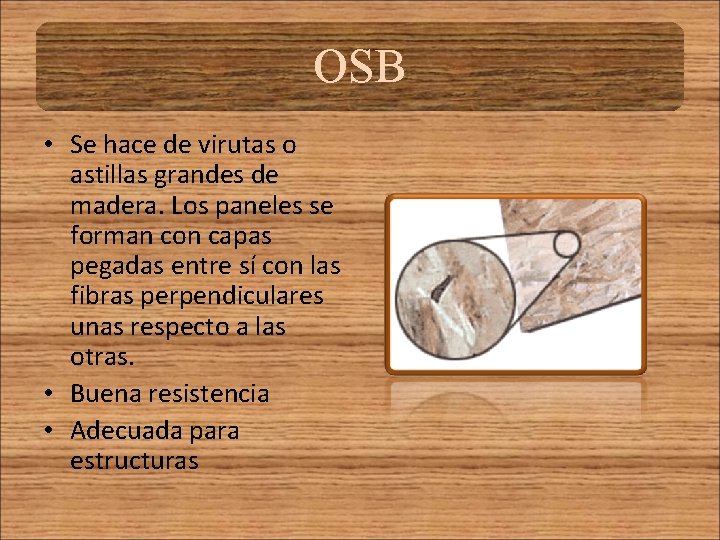 OSB

• Se hace de virutas o astillas grandes de madera. Los paneles se forman con capas pegadas entre sí con las fibras perpendiculares unas respecto a las otras.
• Buena resistencia
• Adecuada para estructuras